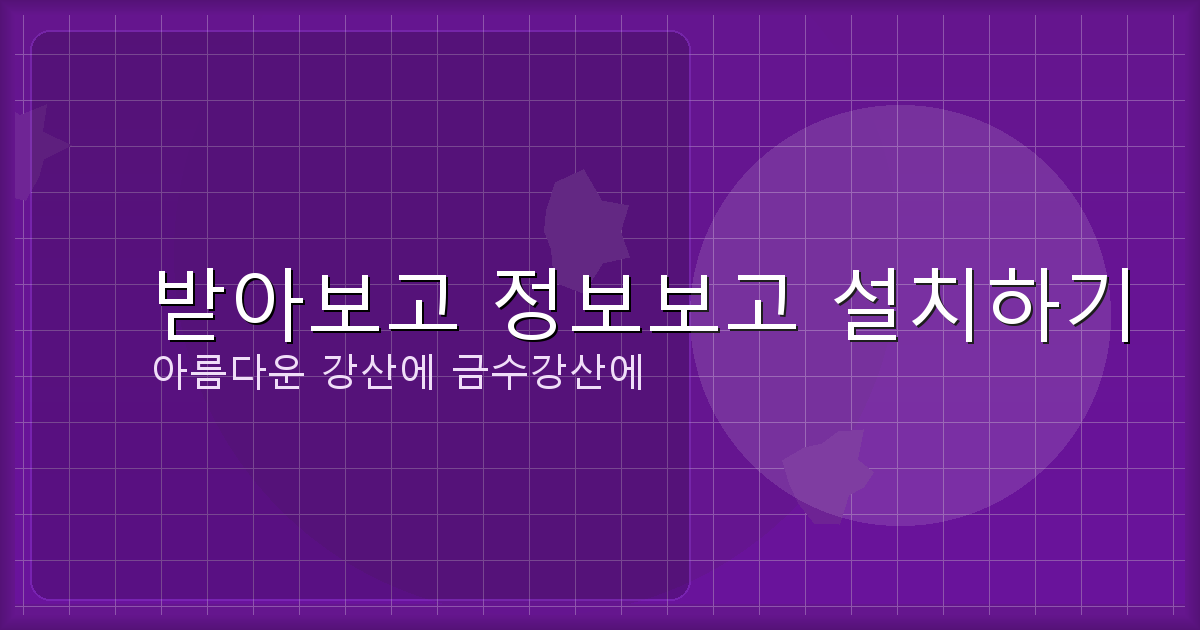 받아보고 정보보고 설치하기
아름다운 강산에 금수강산에